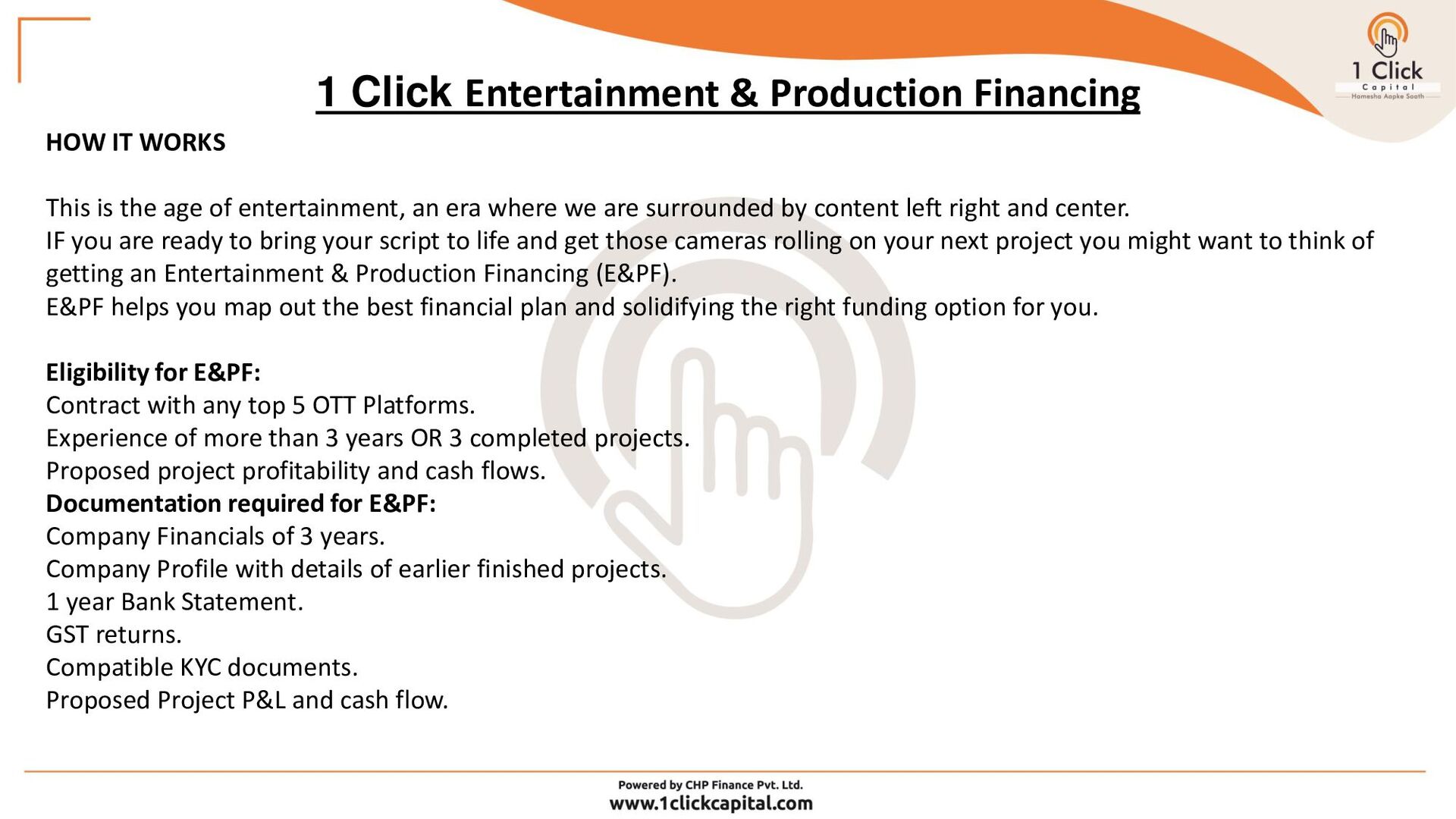 1 Click
Capital
Hamesha Aapke Saath

1 Click Entertainment & Production Financing

HOW IT WORKS

This is the age of entertainment, an era where we are surrounded by content left right and center.
IF you are ready to bring your script to life and get those cameras rolling on your next project you might want to think of getting an Entertainment & Production Financing (E&PF).
E&PF helps you map out the best financial plan and solidifying the right funding option for you.

Eligibility for E&PF:
Contract with any top 5 OTT Platforms.
Experience of more than 3 years OR 3 completed projects.
Proposed project profitability and cash flows.
Documentation required for E&PF:
Company Financials of 3 years.
Company Profile with details of earlier finished projects.
1 year Bank Statement.
GST returns.
Compatible KYC documents.
Proposed Project P&L and cash flow.

Powered by CHP Finance Pvt. Ltd.
www.1clickcapital.com